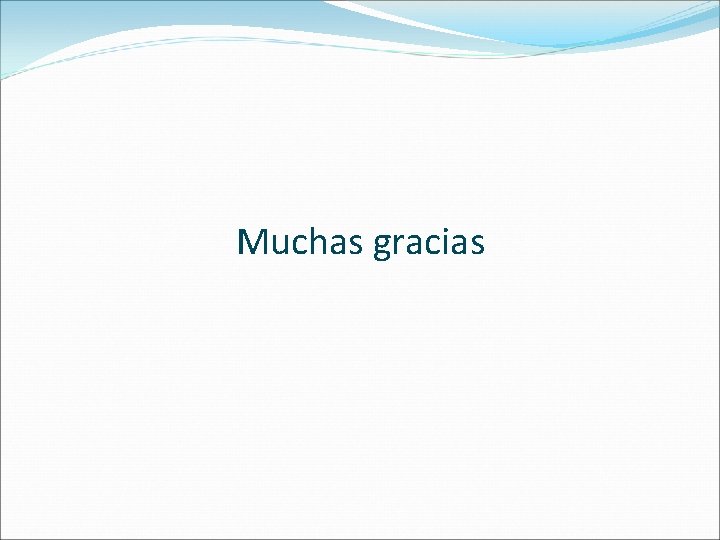 Muchas gracias